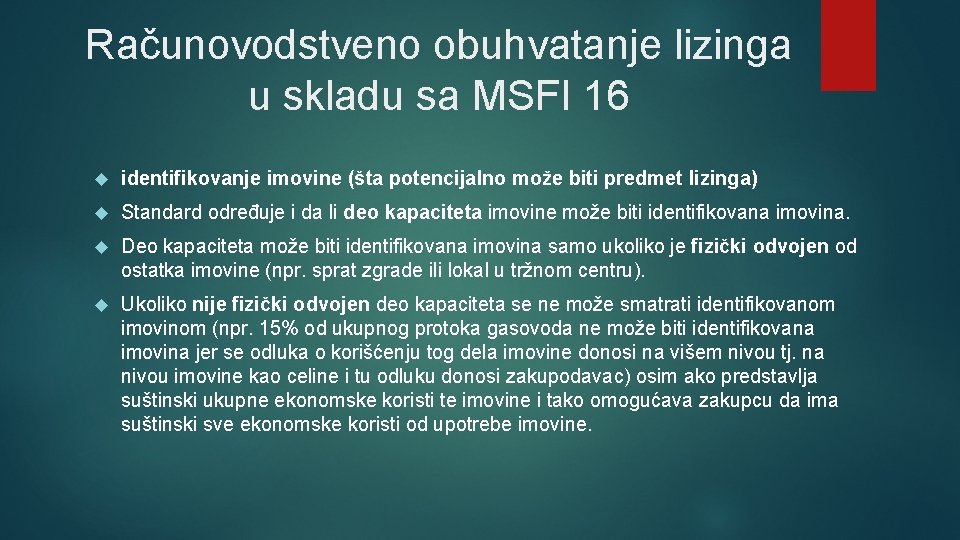 Računovodstveno obuhvatanje lizinga u skladu sa MSFI 16

identifikovanje imovine (šta potencijalno može biti predmet lizinga)

Standard određuje i da li deo kapaciteta imovine može biti identifikovana imovina.

Deo kapaciteta može biti identifikovana imovina samo ukoliko je fizički odvojen od ostatka imovine (npr. sprat zgrade ili lokal u tržnom centru).

Ukoliko nije fizički odvojen deo kapaciteta se ne može smatrati identifikovanom imovinom (npr. 15% od ukupnog protoka gasovoda ne može biti identifikovana imovina jer se odluka o korišćenju tog dela imovine donosi na višem nivou tj. na nivou imovine kao celine i tu odluku donosi zakupodavac) osim ako predstavlja suštinski ukupne ekonomske koristi te imovine i tako omogućava zakupcu da ima suštinski sve ekonomske koristi od upotrebe imovine.